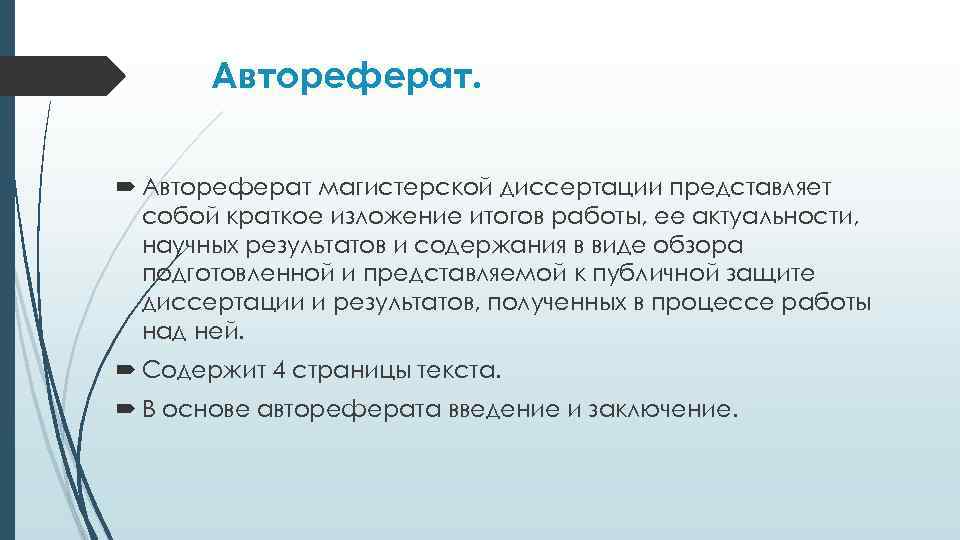 Автореферат.

Автореферат магистерской диссертации представляет собой краткое изложение итогов работы, ее актуальности, научных результатов и содержания в виде обзора подготовленной и представляемой к публичной защите диссертации и результатов, полученных в процессе работы над ней.

Содержит 4 страницы текста.

В основе автореферата введение и заключение.